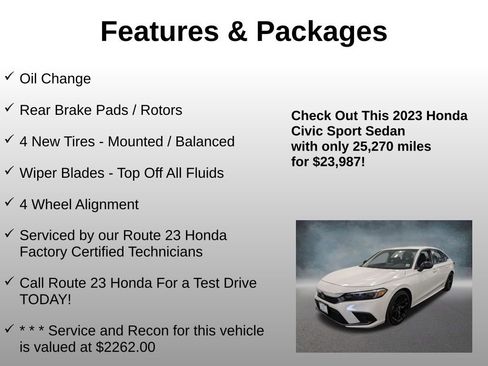 Features & Packages

✓ Oil Change

✓ Rear Brake Pads / Rotors

✓ 4 New Tires - Mounted / Balanced

✓ Wiper Blades - Top Off All Fluids

✓ 4 Wheel Alignment

✓ Serviced by our Route 23 Honda Factory Certified Technicians

✓ Call Route 23 Honda For a Test Drive TODAY!

✓ * * * Service and Recon for this vehicle is valued at $2262.00

Check Out This 2023 Honda Civic Sport Sedan with only 25,270 miles for $23,987!